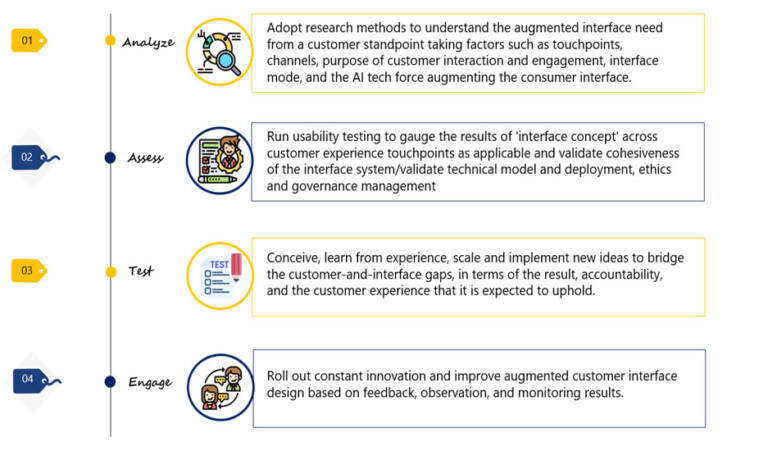 01

Analyze

Adopt research methods to understand the augmented interface need from a customer standpoint taking factors such as touchpoints, channels, purpose of customer interaction and engagement, interface mode, and the AI tech force augmenting the consumer interface.

02

Assess

Run usability testing to gauge the results of 'interface concept' across customer experience touchpoints as applicable and validate cohesiveness of the interface system/validate technical model and deployment, ethics and governance management

03

Test

TEST

Conceive, learn from experience, scale and implement new ideas to bridge the customer-and-interface gaps, in terms of the result, accountability, and the customer experience that it is expected to uphold.

04

Engage

Roll out constant innovation and improve augmented customer interface design based on feedback, observation, and monitoring results.